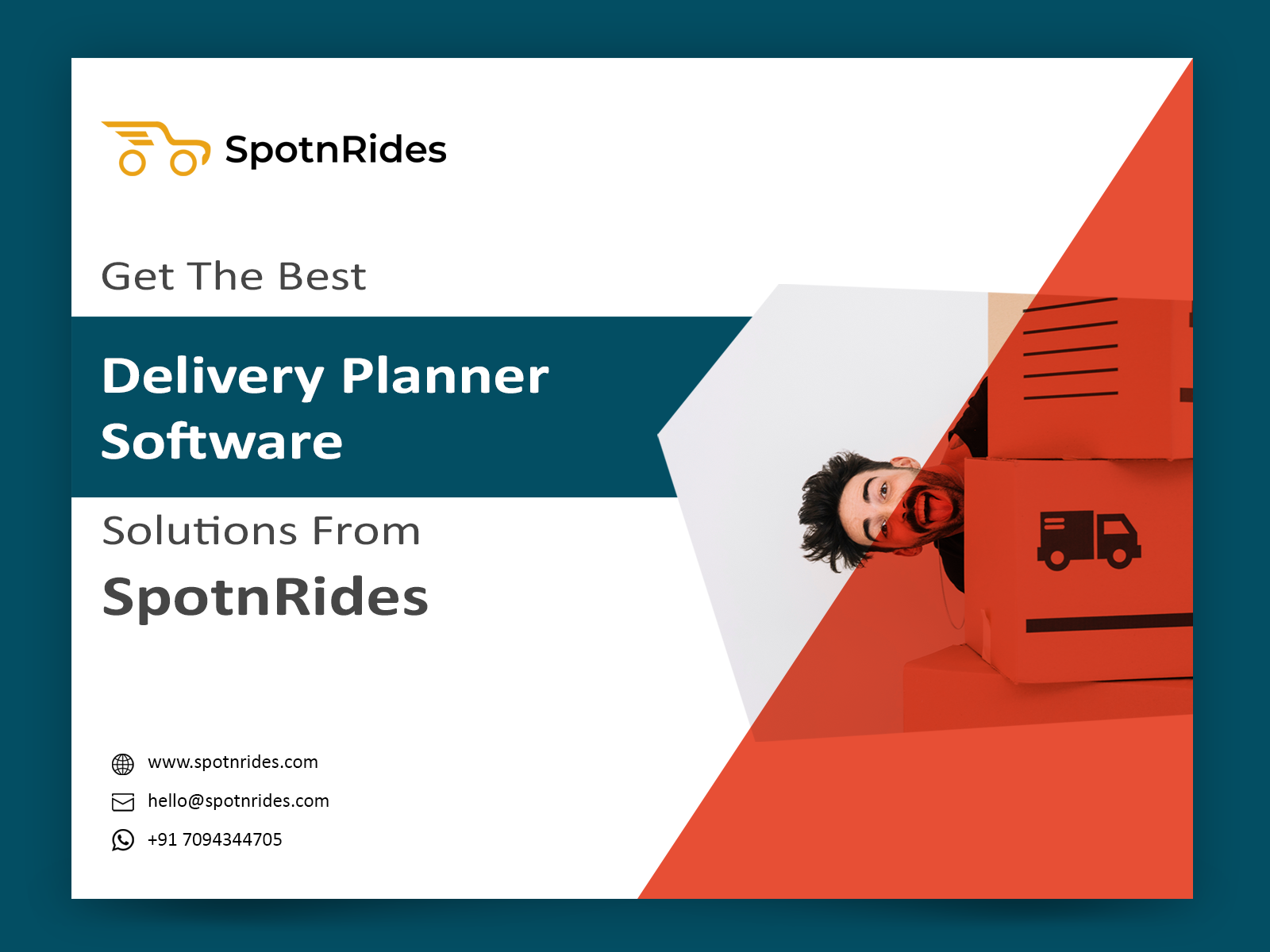 SpotnRides

Get The Best

Delivery Planner Software

Solutions From

SpotnRides

www.spotnrides.com

hello@spotnrides.com

+91 7094344705